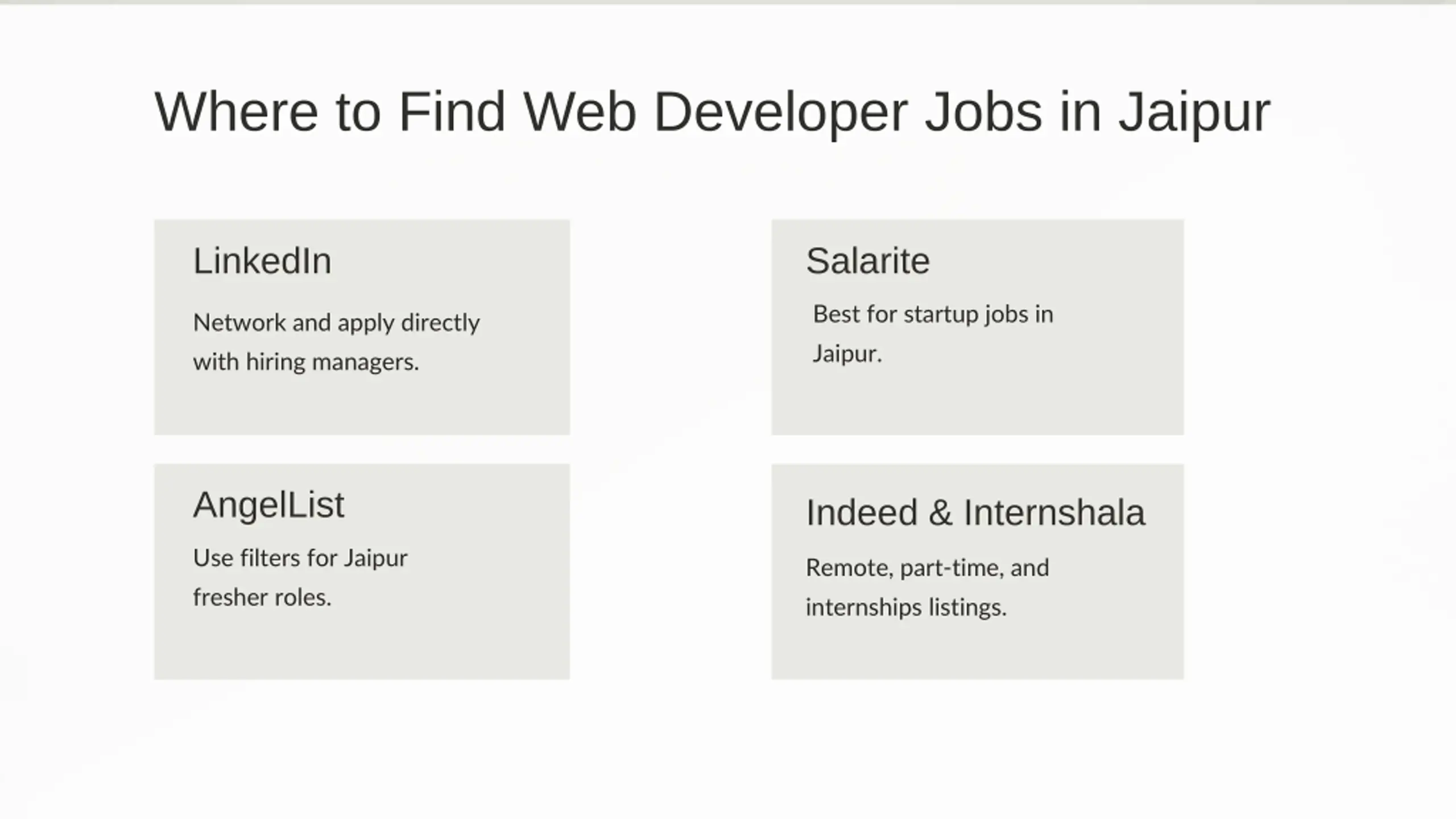 Where to Find Web Developer Jobs in Jaipur

LinkedIn

Network and apply directly with hiring managers.

Salarite

Best for startup jobs in Jaipur.

AngelList

Use filters for Jaipur fresher roles.

Indeed & Internshala

Remote, part-time, and internships listings.